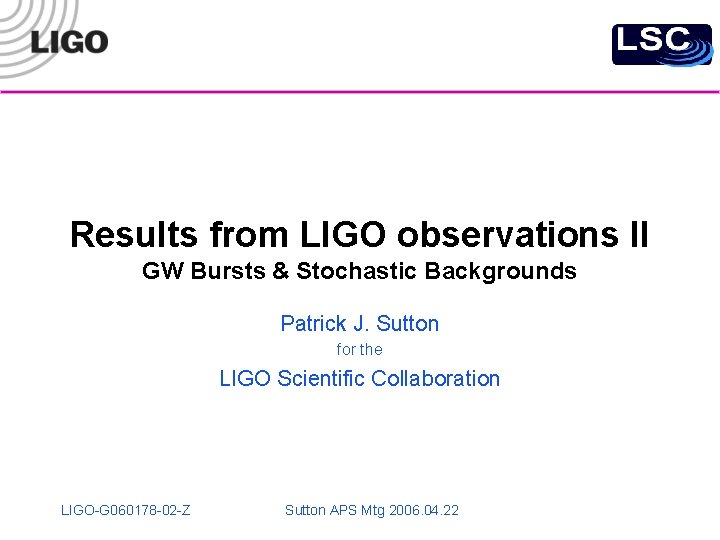 LIGO

LSC

Results from LIGO observations II
GW Bursts & Stochastic Backgrounds

Patrick J. Sutton
for the
LIGO Scientific Collaboration

LIGO-G060178-02-Z

Sutton APS Mtg 2006.04.22